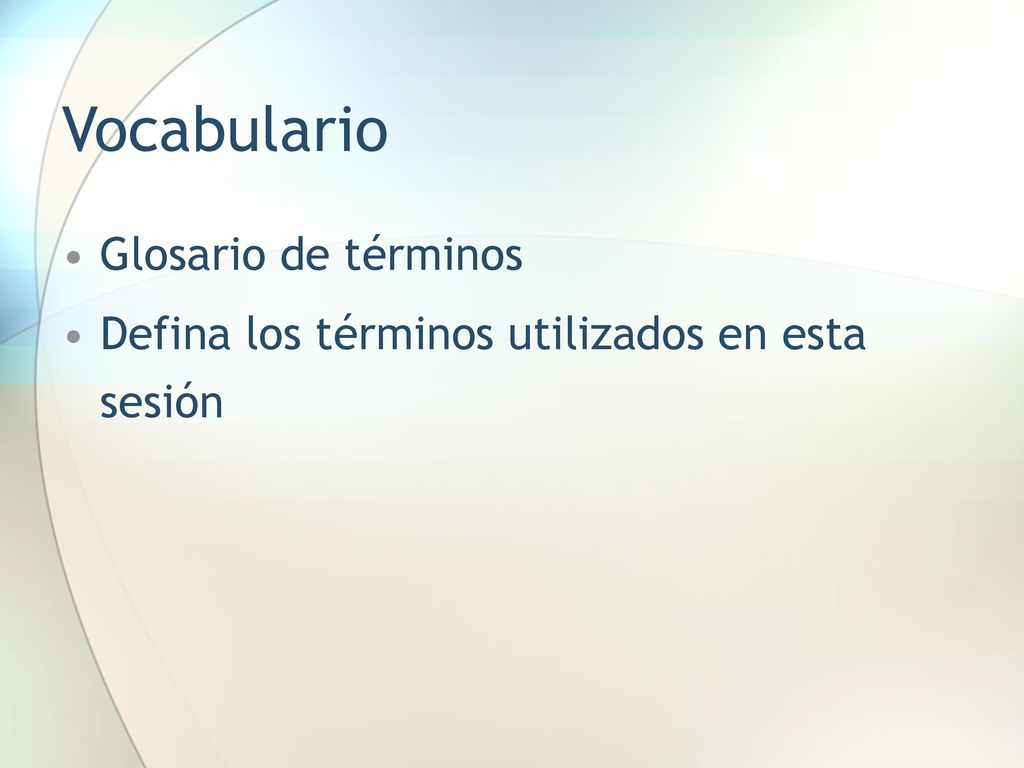 Vocabulario

• Glosario de términos

• Defina los términos utilizados en esta sesión